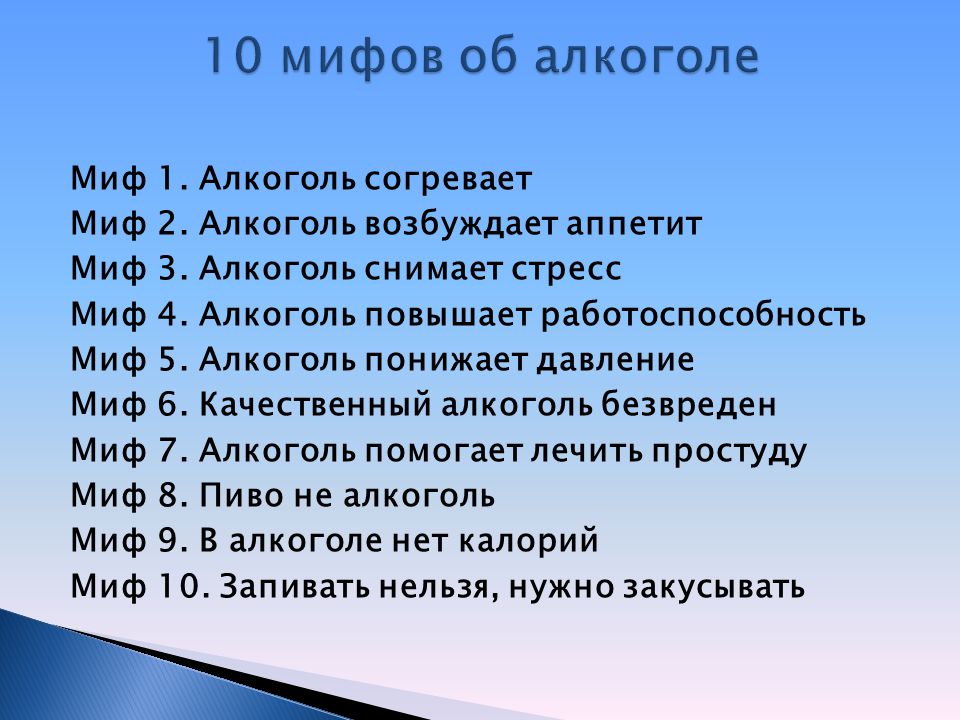 10 мифов об алкоголе

Миф 1. Алкоголь согревает
Миф 2. Алкоголь возбуждает аппетит
Миф 3. Алкоголь снимает стресс
Миф 4. Алкоголь повышает работоспособность
Миф 5. Алкоголь понижает давление
Миф 6. Качественный алкоголь безвреден
Миф 7. Алкоголь помогает лечить простуду
Миф 8. Пиво не алкоголь
Миф 9. В алкоголе нет калорий
Миф 10. Запивать нельзя, нужно закусывать